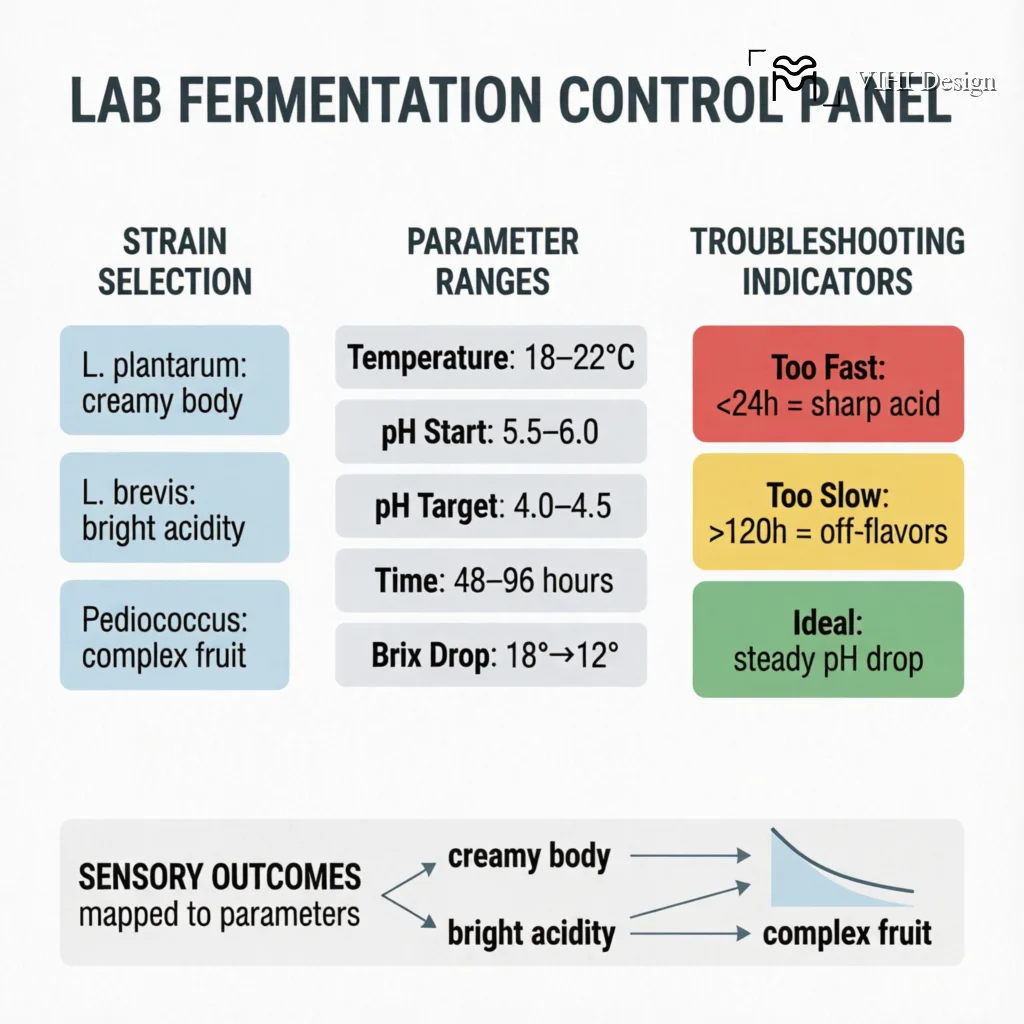 LAB FERMENTATION CONTROL PANEL

VIHI Design

STRAIN SELECTION

L. plantarum: creamy body

L. brevis: bright acidity

Pediococcus: complex fruit

PARAMETER RANGES

Temperature: 18–22°C

pH Start: 5.5–6.0

pH Target: 4.0–4.5

Time: 48–96 hours

Brix Drop: 18°→12°

TROUBLESHOOTING INDICATORS

Too Fast: <24h = sharp acid

Too Slow: >120h = off-flavors

Ideal: steady pH drop

SENSORY OUTCOMES mapped to parameters

creamy body

bright acidity

complex fruit